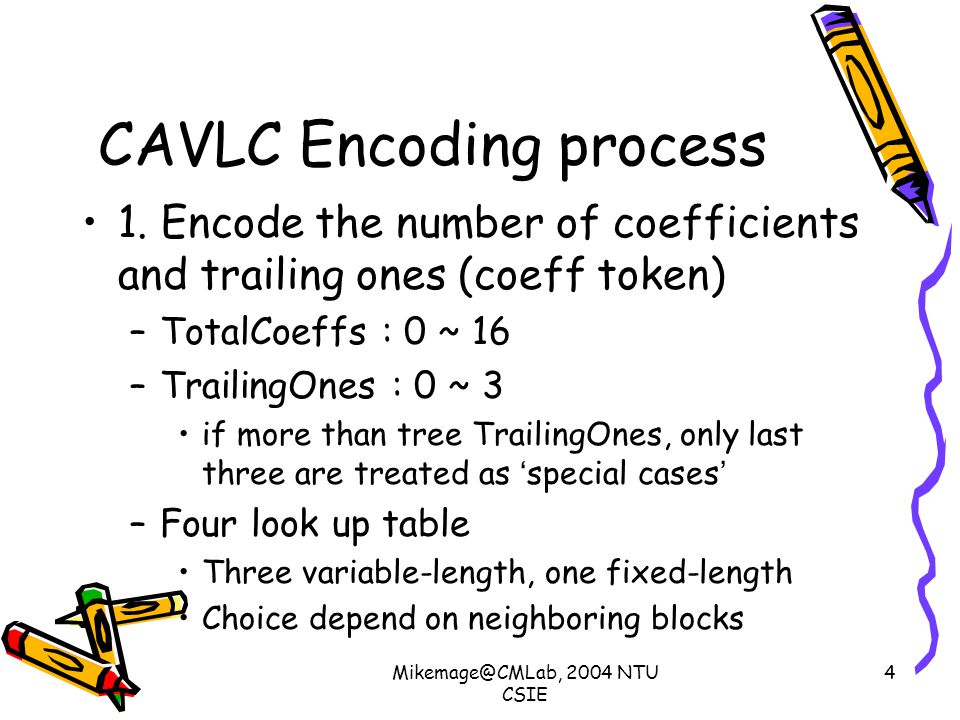 CAVLC Encoding process

• 1. Encode the number of coefficients and trailing ones (coeff token)
– TotalCoeffs : 0 ~ 16
– TrailingOnes : 0 ~ 3
• if more than tree TrailingOnes, only last three are treated as 'special cases'
– Four look up table
• Three variable-length, one fixed-length
• Choice depend on neighboring blocks

Mikemage@CMLab, 2004 NTU CSIE

4